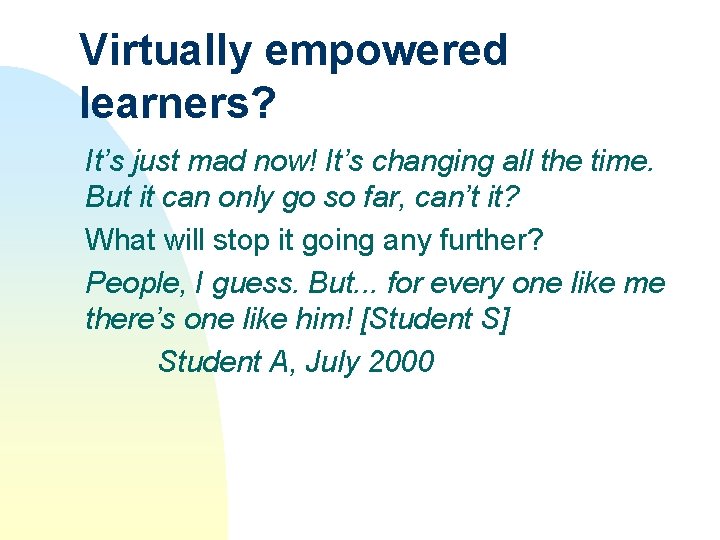 Virtually empowered learners?

It’s just mad now! It’s changing all the time. But it can only go so far, can’t it?

What will stop it going any further?

People, I guess. But... for every one like me there’s one like him! [Student S]

Student A, July 2000